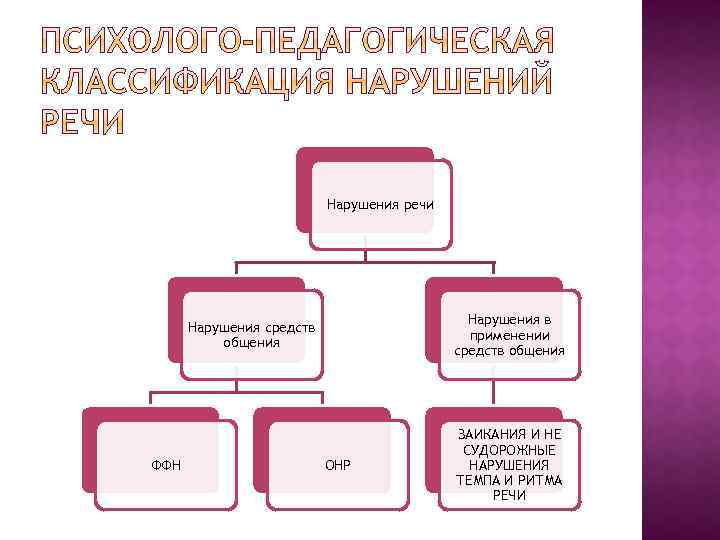 ПСИХОЛОГО-ПЕДАГОГИЧЕСКАЯ КЛАССИФИКАЦИЯ НАРУШЕНИЙ РЕЧИ

Нарушения речи

Нарушения средств общения

Нарушения в применении средств общения

ФФН

ОНР

ЗАИКАНИЯ И НЕ СУДОРОЖНЫЕ НАРУШЕНИЯ ТЕМПА И РИТМА РЕЧИ